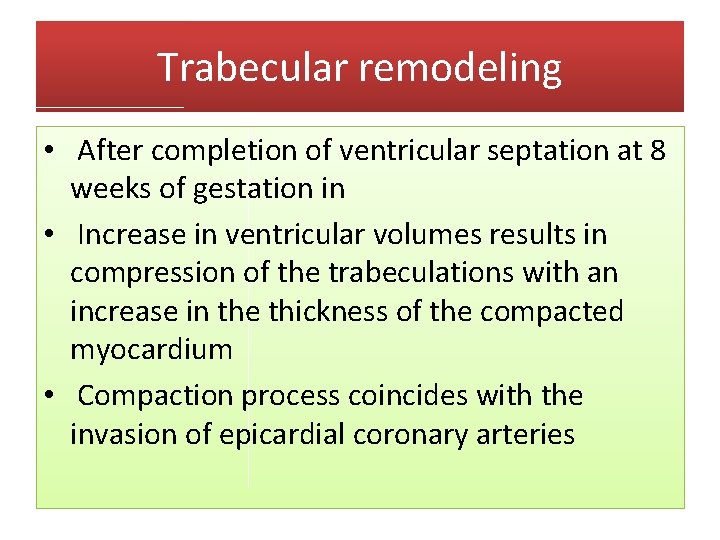 Trabecular remodeling

• After completion of ventricular septation at 8 weeks of gestation in

• Increase in ventricular volumes results in compression of the trabeculations with an increase in the thickness of the compacted myocardium

• Compaction process coincides with the invasion of epicardial coronary arteries